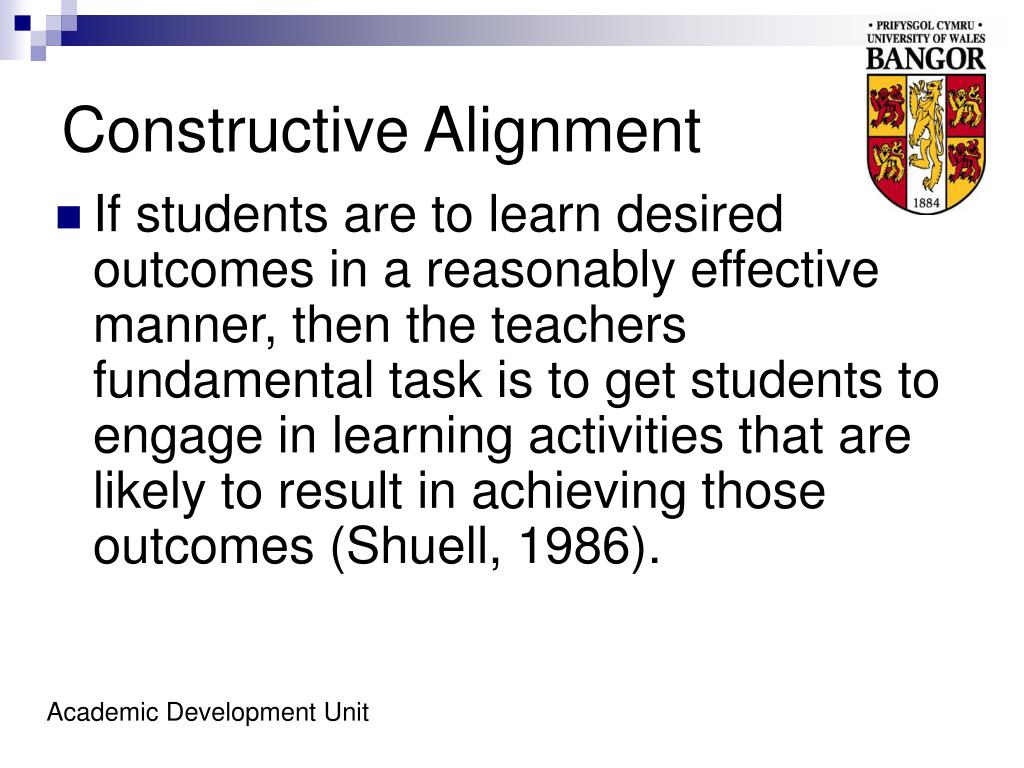 • PRIFYSGOL CYMRU •
UNIVERSITY OF WALES
BANGOR
1884

Constructive Alignment

If students are to learn desired outcomes in a reasonably effective manner, then the teachers fundamental task is to get students to engage in learning activities that are likely to result in achieving those outcomes (Shuell, 1986).

Academic Development Unit